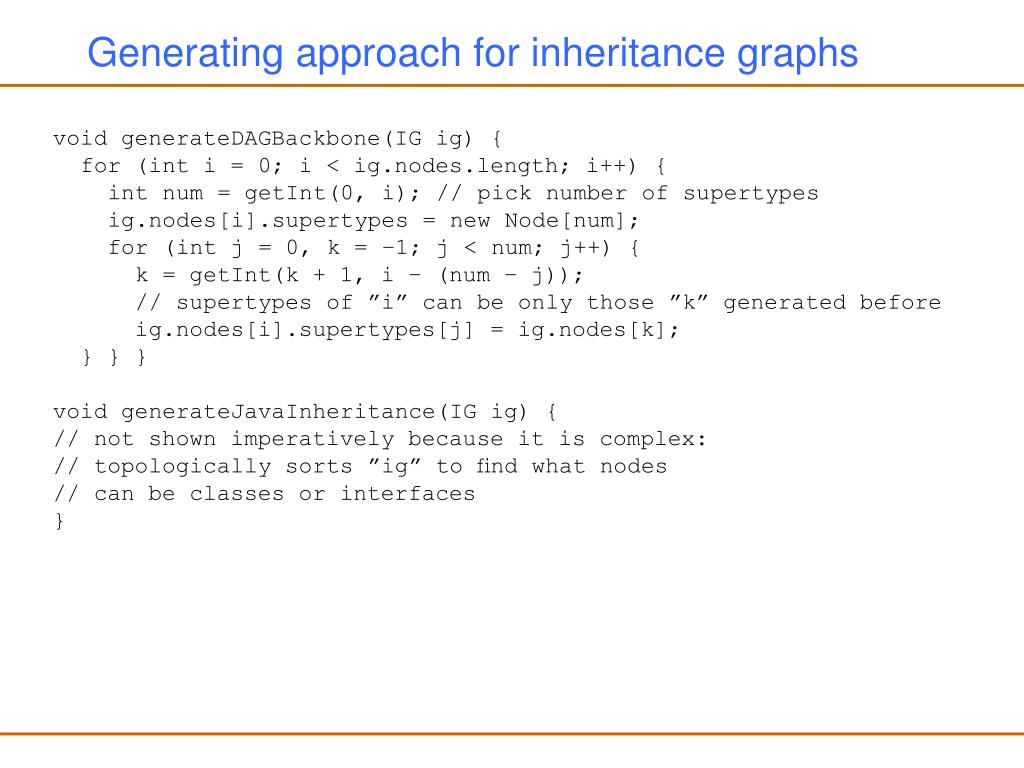 Generating approach for inheritance graphs

void generateDAGBackbone(IG ig) {
  for (int i = 0; i < ig.nodes.length; i++) {
    int num = getInt(0, i); // pick number of supertypes
    ig.nodes[i].supertypes = new Node[num];
    for (int j = 0, k = −1; j < num; j++) {
      k = getInt(k + 1, i − (num − j));
      // supertypes of ”i” can be only those ”k” generated before
      ig.nodes[i].supertypes[j] = ig.nodes[k];
  } } }

void generateJavaInheritance(IG ig) {
// not shown imperatively because it is complex:
// topologically sorts ”ig” to find what nodes
// can be classes or interfaces
}